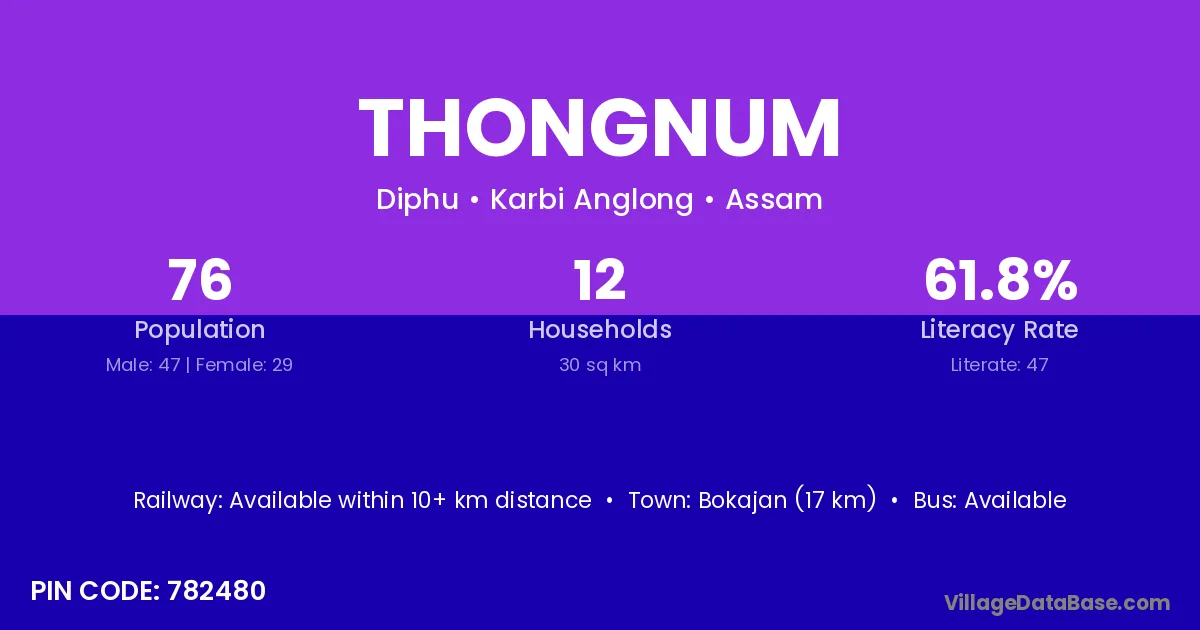 THONGNUM

Diphu • Karbi Anglong • Assam

76
Population
Male: 47 | Female: 29

12
Households
30 sq km

61.8%
Literacy Rate
Literate: 47

Railway: Available within 10+ km distance • Town: Bokajan (17 km) • Bus: Available

PIN CODE: 782480

VillageDataBase.com